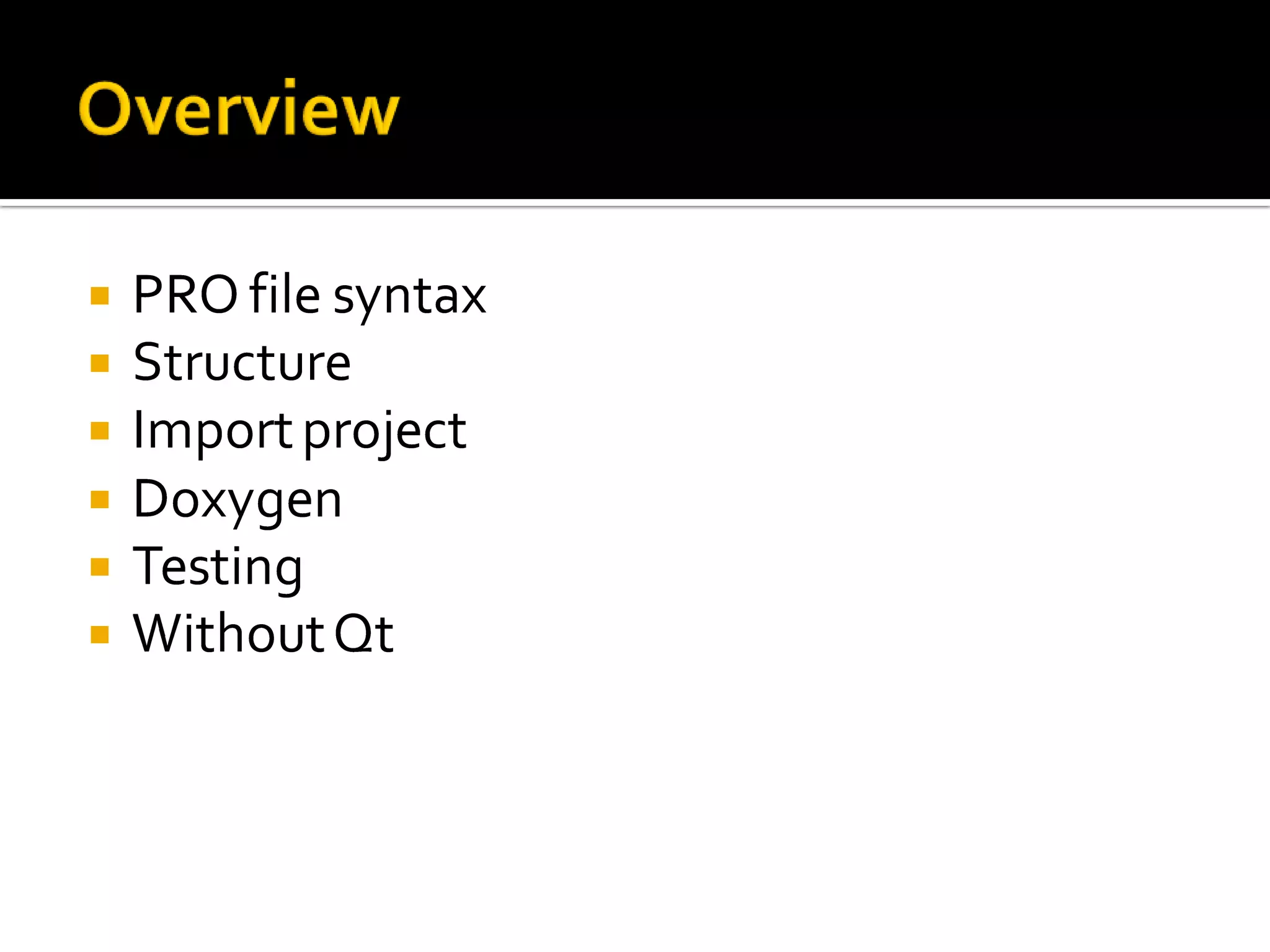 Overview

- PRO file syntax
- Structure
- Import project
- Doxygen
- Testing
- Without Qt